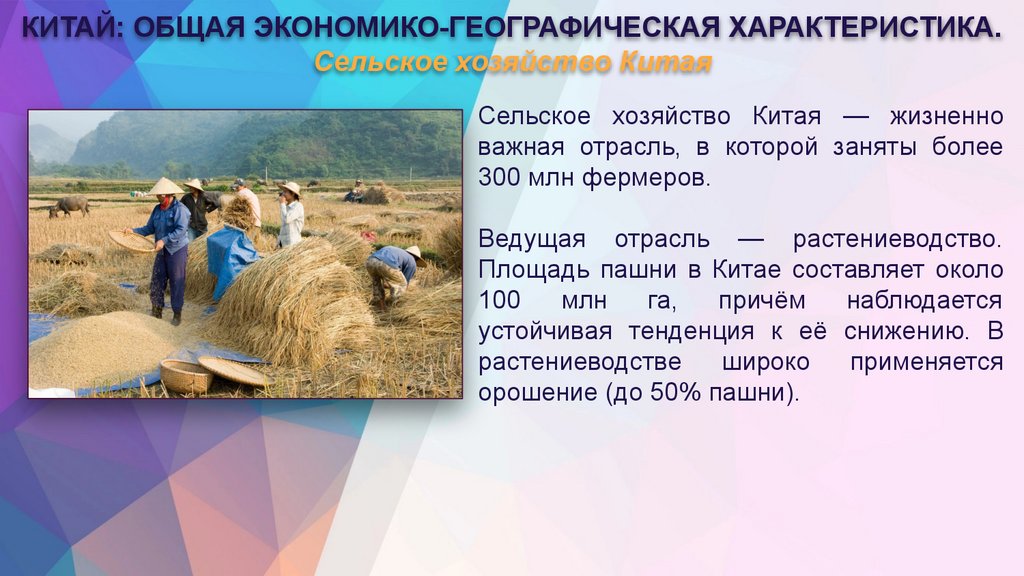 КИТАЙ: ОБЩАЯ ЭКОНОМИКО-ГЕОГРАФИЧЕСКАЯ ХАРАКТЕРИСТИКА.
Сельское хозяйство Китая

Сельское хозяйство Китая — жизненно важная отрасль, в которой заняты более 300 млн фермеров.

Ведущая отрасль — растениеводство. Площадь пашни в Китае составляет около 100 млн га, причём наблюдается устойчивая тенденция к её снижению. В растениеводстве широко применяется орошение (до 50% пашни).